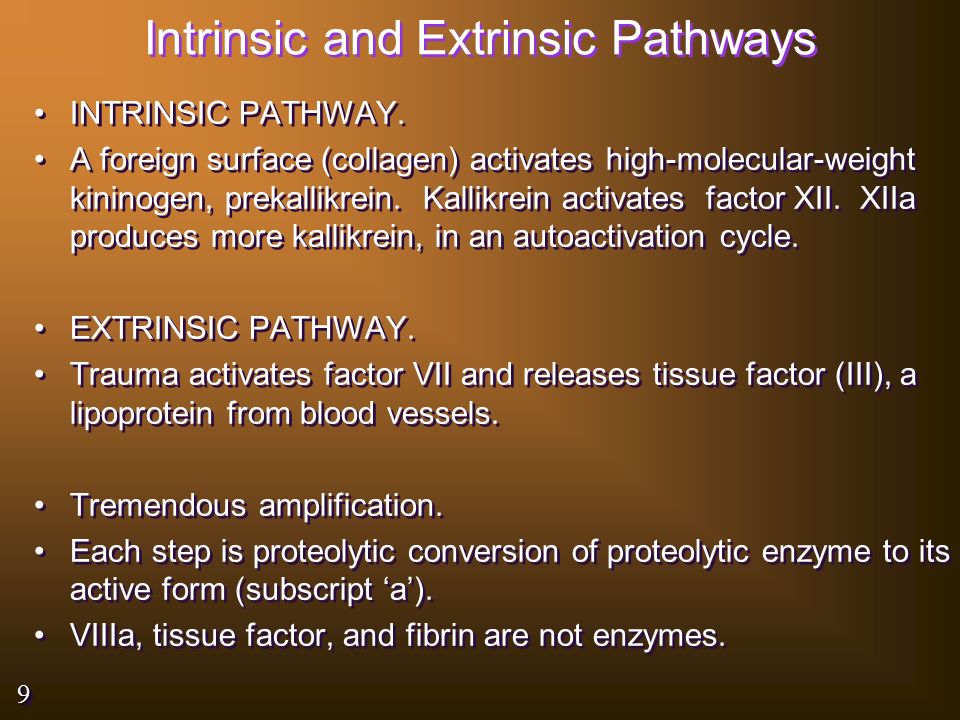 Intrinsic and Extrinsic Pathways

• INTRINSIC PATHWAY.
• A foreign surface (collagen) activates high-molecular-weight kininogen, prekallikrein. Kallikrein activates factor XII. XIIa produces more kallikrein, in an autoactivation cycle.

• EXTRINSIC PATHWAY.
• Trauma activates factor VII and releases tissue factor (III), a lipoprotein from blood vessels.

• Tremendous amplification.
• Each step is proteolytic conversion of proteolytic enzyme to its active form (subscript ‘a’).
• VIIIa, tissue factor, and fibrin are not enzymes.

9